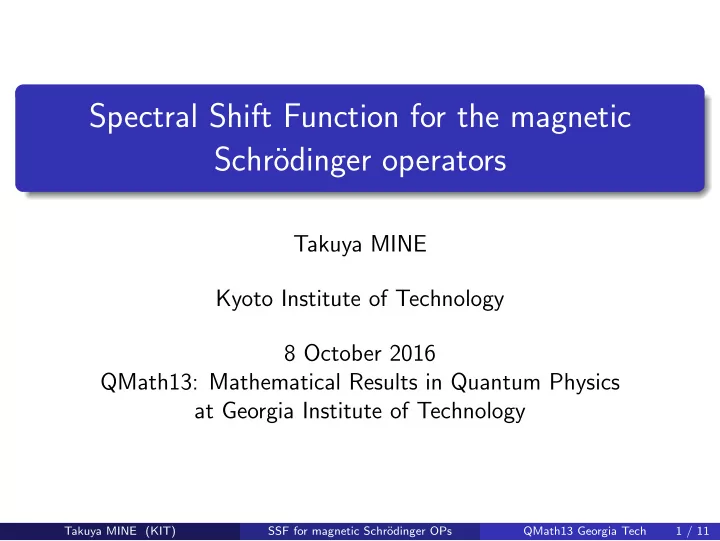 Spectral Shift Function for the magnetic Schrödinger operators

Takuya MINE

Kyoto Institute of Technology

8 October 2016
QMath13: Mathematical Results in Quantum Physics at Georgia Institute of Technology

Takuya MINE (KIT) SSF for magnetic Schrödinger OPs QMath13 Georgia Tech 1 / 11